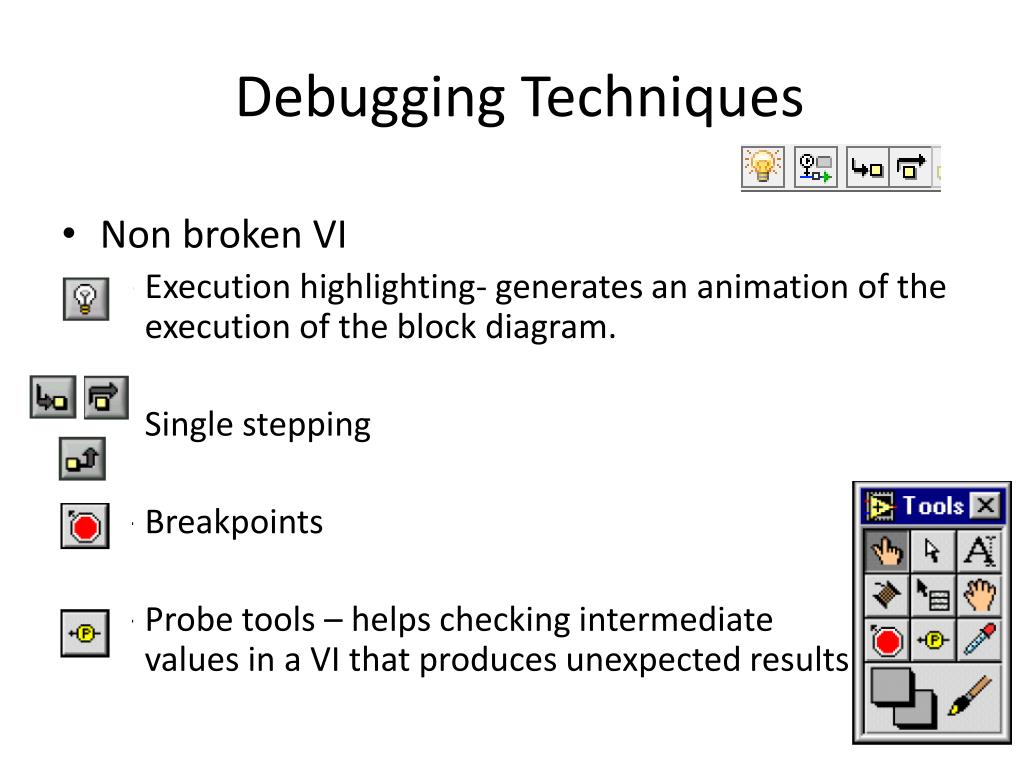 Debugging Techniques

• Non broken VI

Execution highlighting- generates an animation of the execution of the block diagram.

Single stepping

Breakpoints

Probe tools – helps checking intermediate values in a VI that produces unexpected results

Tools